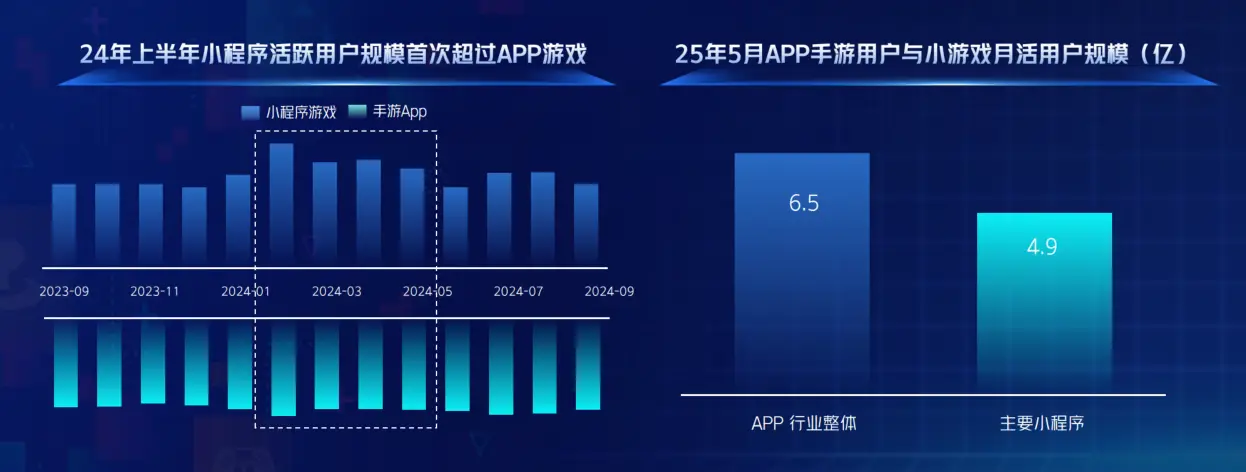 24年上半年小程序活跃用户规模首次超过APP游戏

小程序游戏
手游App

2023-09
2023-11
2024-01
2024-03
2024-05
2024-07
2024-09

25年5月APP手游用户与小游戏月活用户规模（亿）

6.5
4.9

APP 行业整体
主要小程序